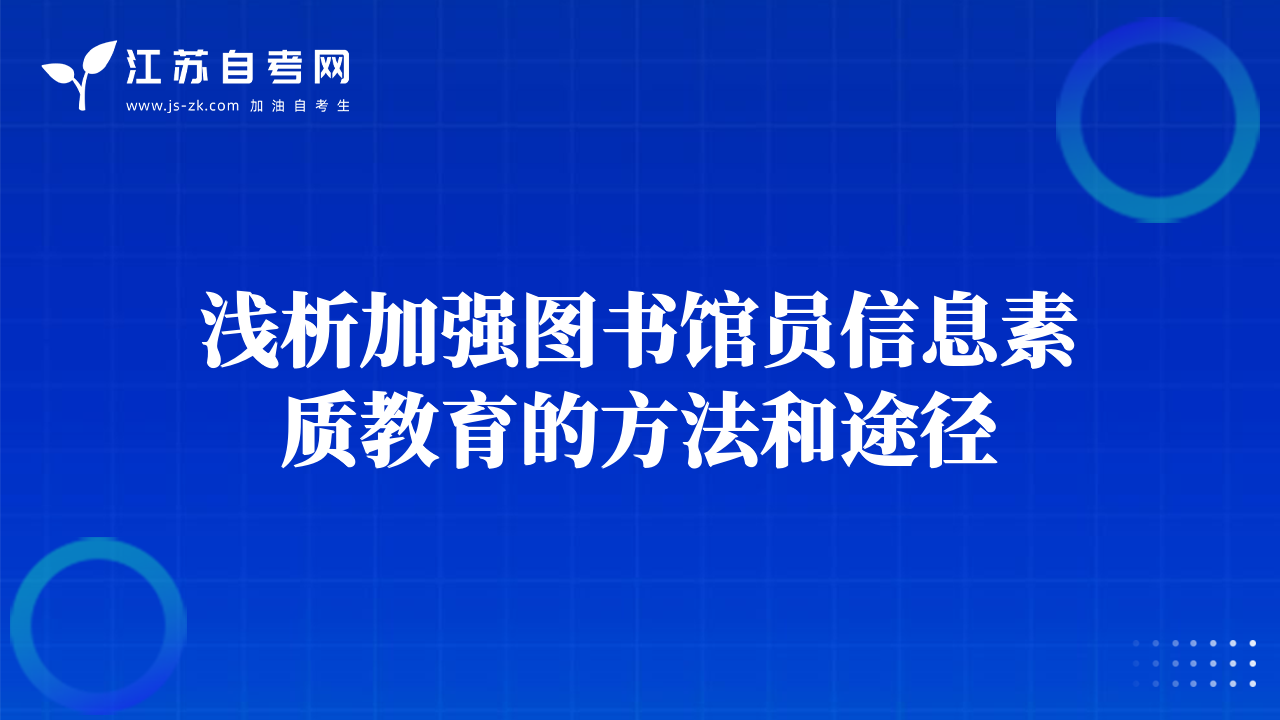 江苏自考网
www.js-zk.com 加油自考生

浅析加强图书馆员信息素质教育的方法和途径